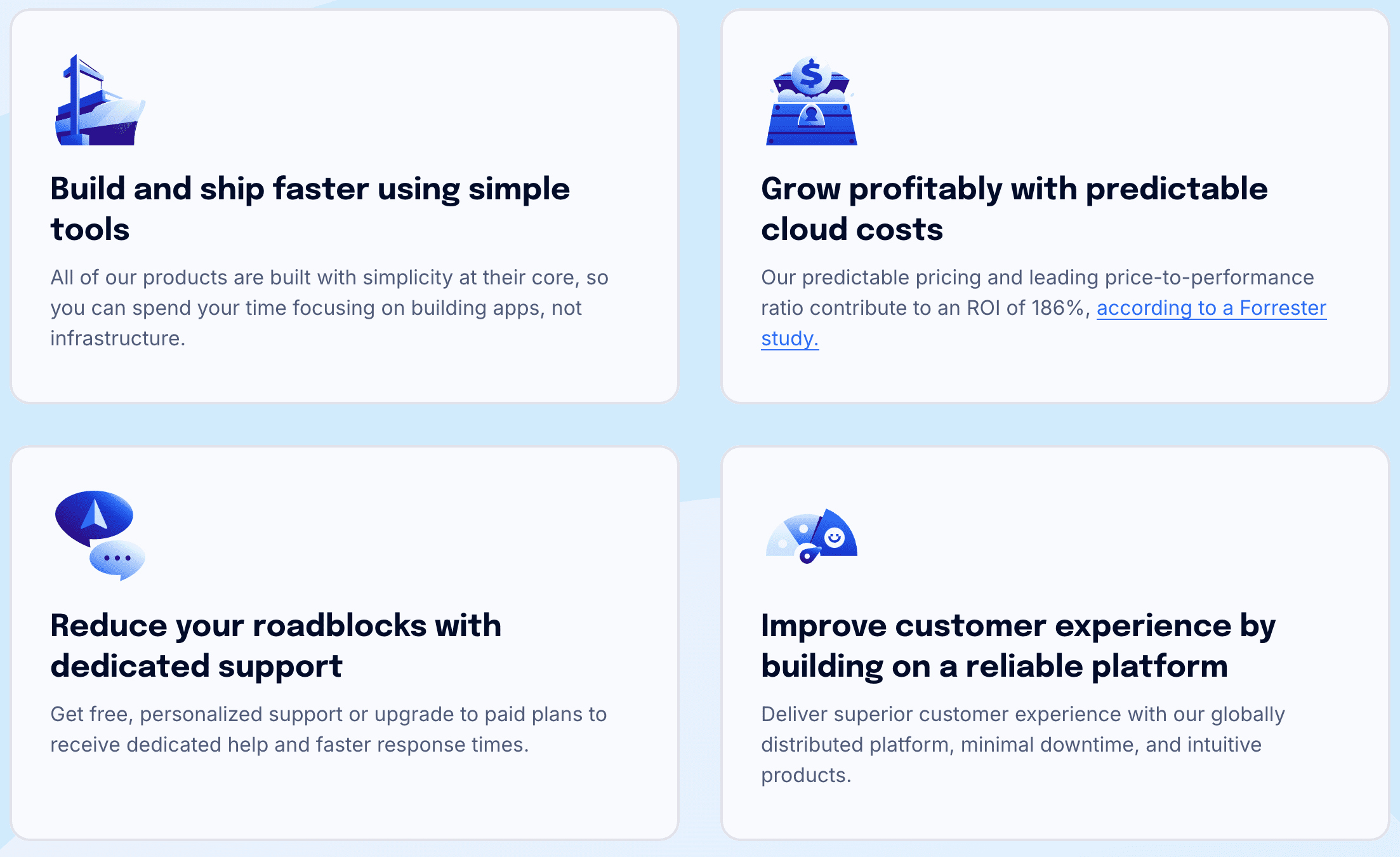 Build and ship faster using simple tools

All of our products are built with simplicity at their core, so you can spend your time focusing on building apps, not infrastructure.

Grow profitably with predictable cloud costs

Our predictable pricing and leading price-to-performance ratio contribute to an ROI of 186%, according to a Forrester study.

Reduce your roadblocks with dedicated support

Get free, personalized support or upgrade to paid plans to receive dedicated help and faster response times.

Improve customer experience by building on a reliable platform

Deliver superior customer experience with our globally distributed platform, minimal downtime, and intuitive products.